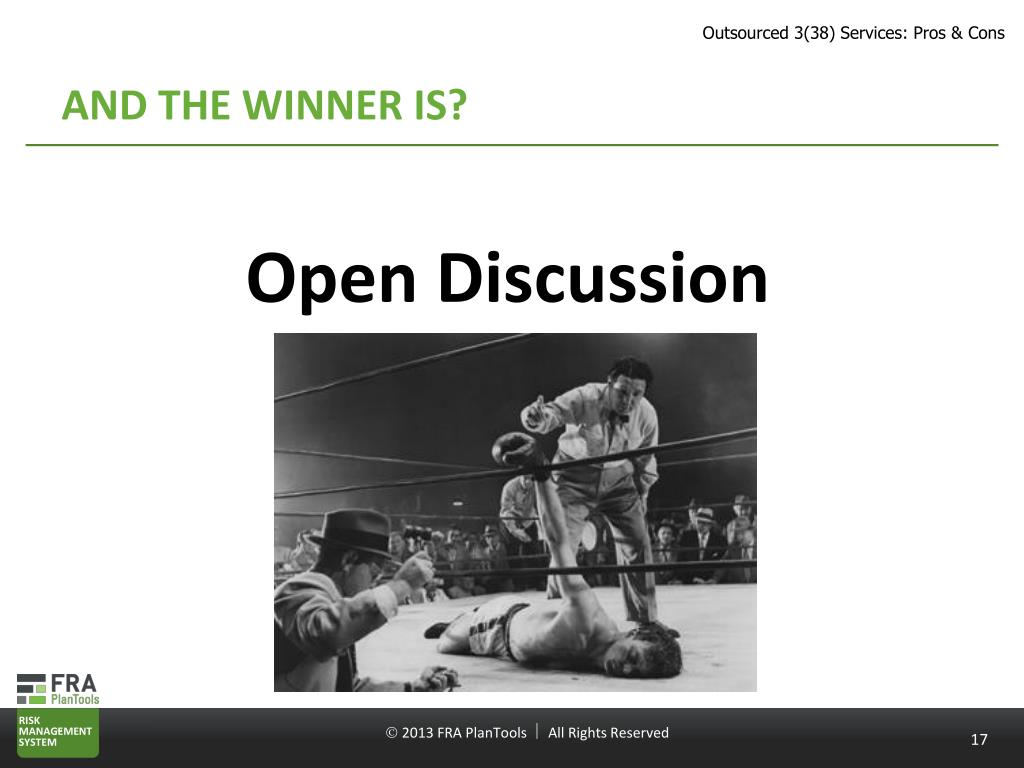 Outsourced 3(38) Services: Pros & Cons

AND THE WINNER IS?

Open Discussion

FRA PlanTools

RISK MANAGEMENT SYSTEM

© 2013 FRA PlanTools | All Rights Reserved

17